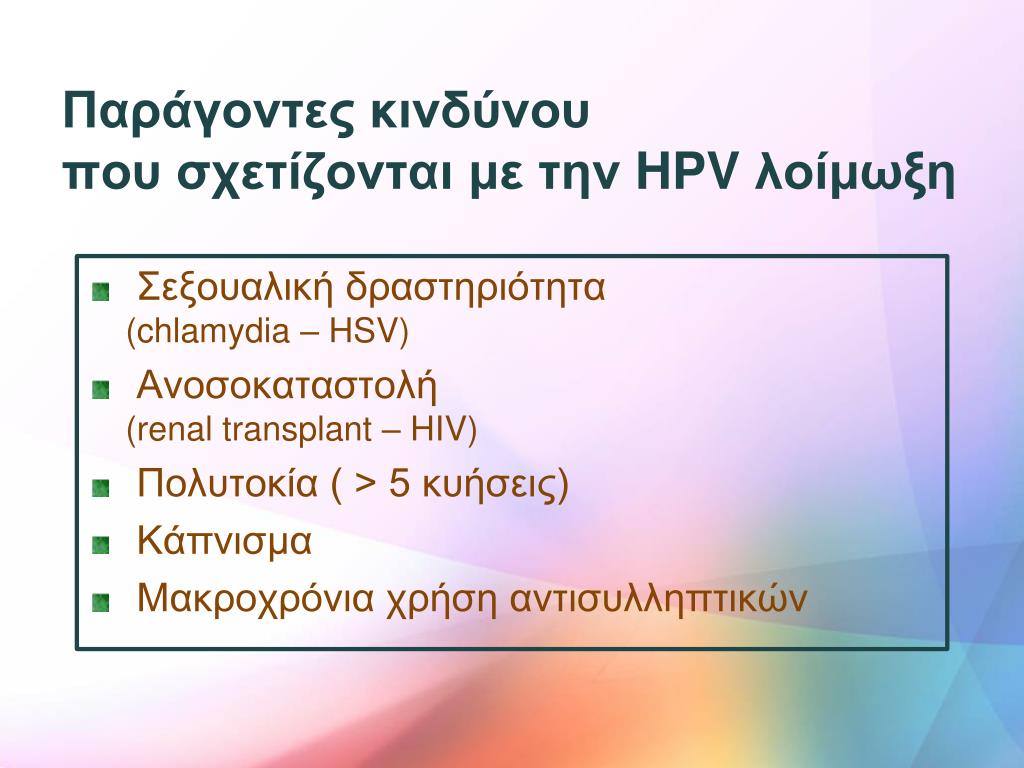 Παράγοντες κινδύνου
που σχετίζονται με την HPV λοίμωξη

Σεξουαλική δραστηριότητα
(chlamydia – HSV)

Ανοσοκαταστολή
(renal transplant – HIV)

Πολυτοκία ( > 5 κυήσεις)

Κάπνισμα

Μακροχρόνια χρήση αντισυλληπτικών